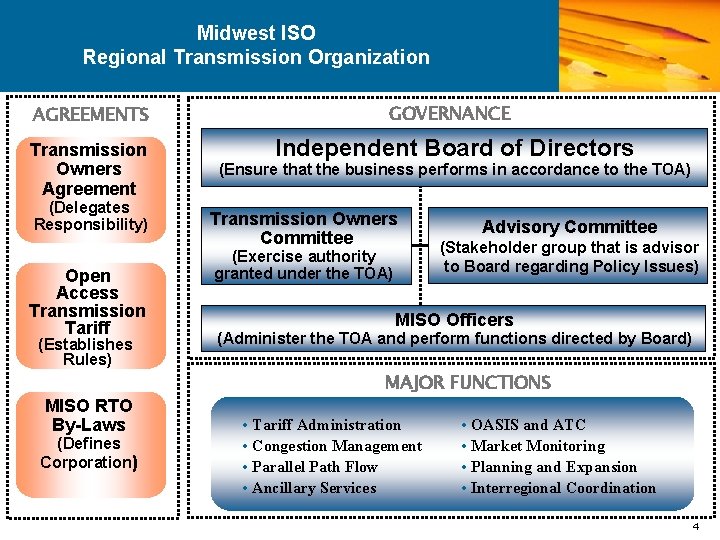 Midwest ISO
Regional Transmission Organization

AGREEMENTS

Transmission Owners Agreement
(Delegates Responsibility)

Open Access Transmission Tariff
(Establishes Rules)

MISO RTO By-Laws
(Defines Corporation)

GOVERNANCE

Independent Board of Directors
(Ensure that the business performs in accordance to the TOA)

Transmission Owners Committee
(Exercise authority granted under the TOA)

Advisory Committee
(Stakeholder group that is advisor to Board regarding Policy Issues)

MISO Officers
(Administer the TOA and perform functions directed by Board)

MAJOR FUNCTIONS

• Tariff Administration
• Congestion Management
• Parallel Path Flow
• Ancillary Services

• OASIS and ATC
• Market Monitoring
• Planning and Expansion
• Interregional Coordination

4